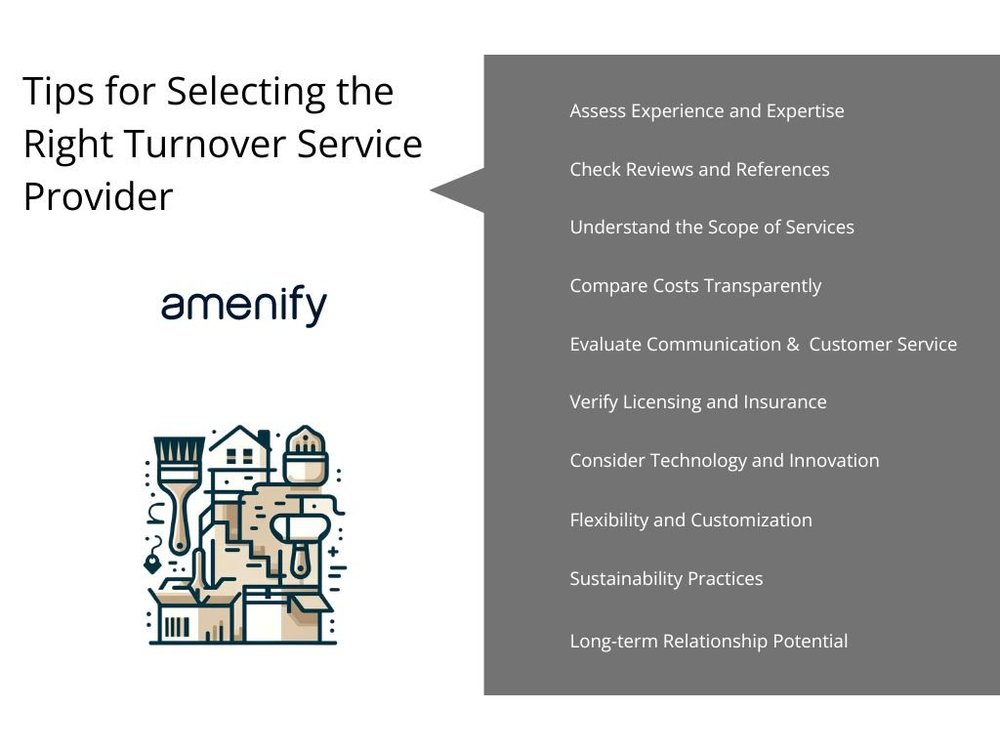 Tips for Selecting the Right Turnover Service Provider

amenify

Assess Experience and Expertise

Check Reviews and References

Understand the Scope of Services

Compare Costs Transparently

Evaluate Communication & Customer Service

Verify Licensing and Insurance

Consider Technology and Innovation

Flexibility and Customization

Sustainability Practices

Long-term Relationship Potential